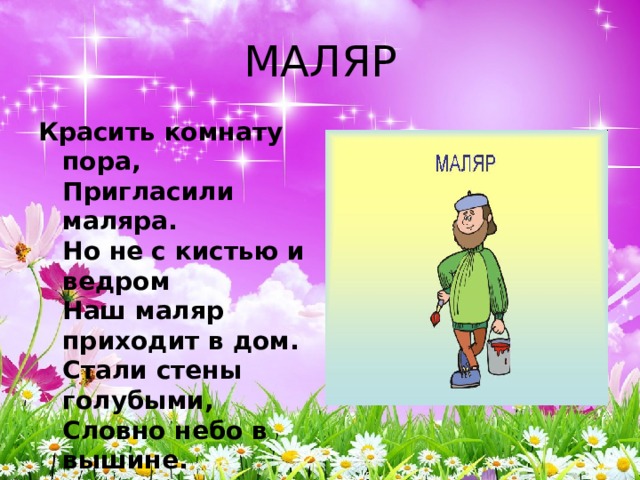 МАЛЯР

Красить комнату пора,
Пригласили маляра.
Но не с кистью и ведром
Наш маляр приходит в дом.
Стали стены голубыми,
Словно небо в вышине.

МАЛЯР